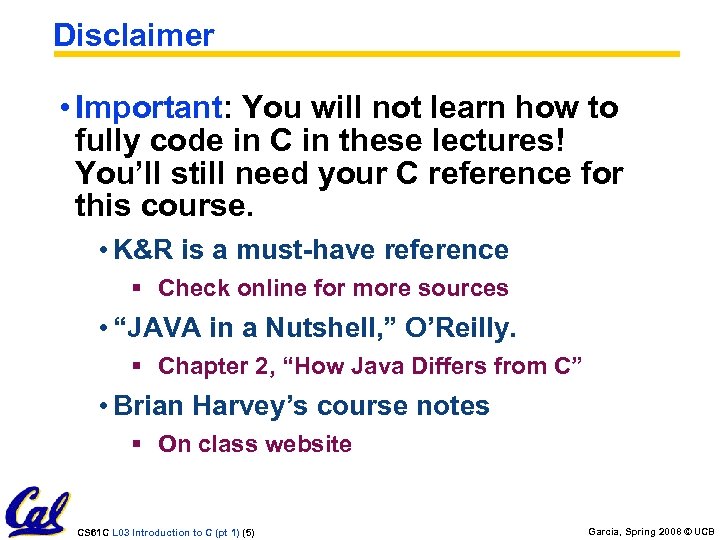 Disclaimer

• Important: You will not learn how to fully code in C in these lectures! You'll still need your C reference for this course.

• K&R is a must-have reference

▪ Check online for more sources

• "JAVA in a Nutshell," O'Reilly.

▪ Chapter 2, "How Java Differs from C"

• Brian Harvey's course notes

▪ On class website

Cal

CS61C L03 Introduction to C (pt 1) (5)

Garcia, Spring 2006 © UCB